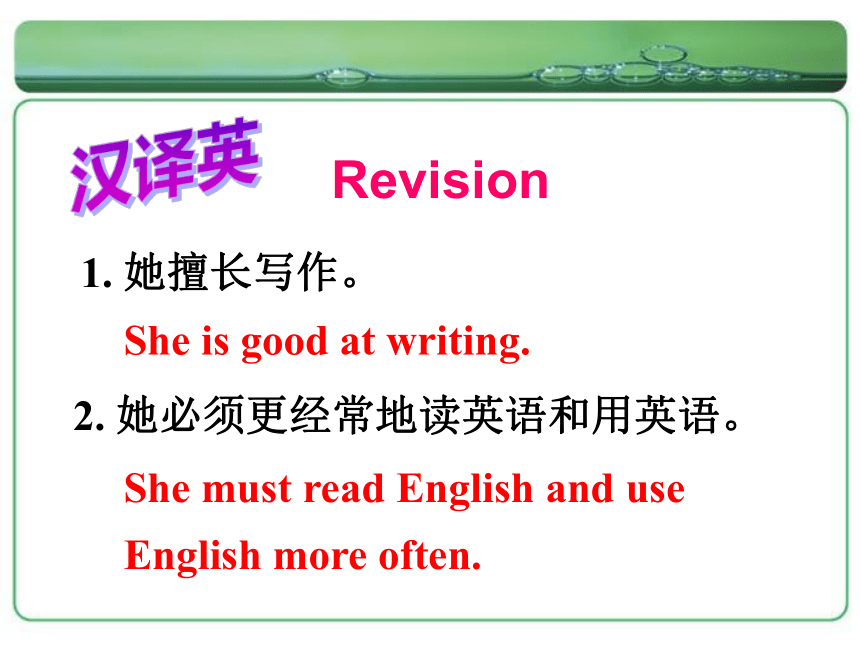 汉译英

Revision

1. 她擅长写作。

She is good at writing.

2. 她必须更经常地读英语和用英语。

She must read English and use English more often.